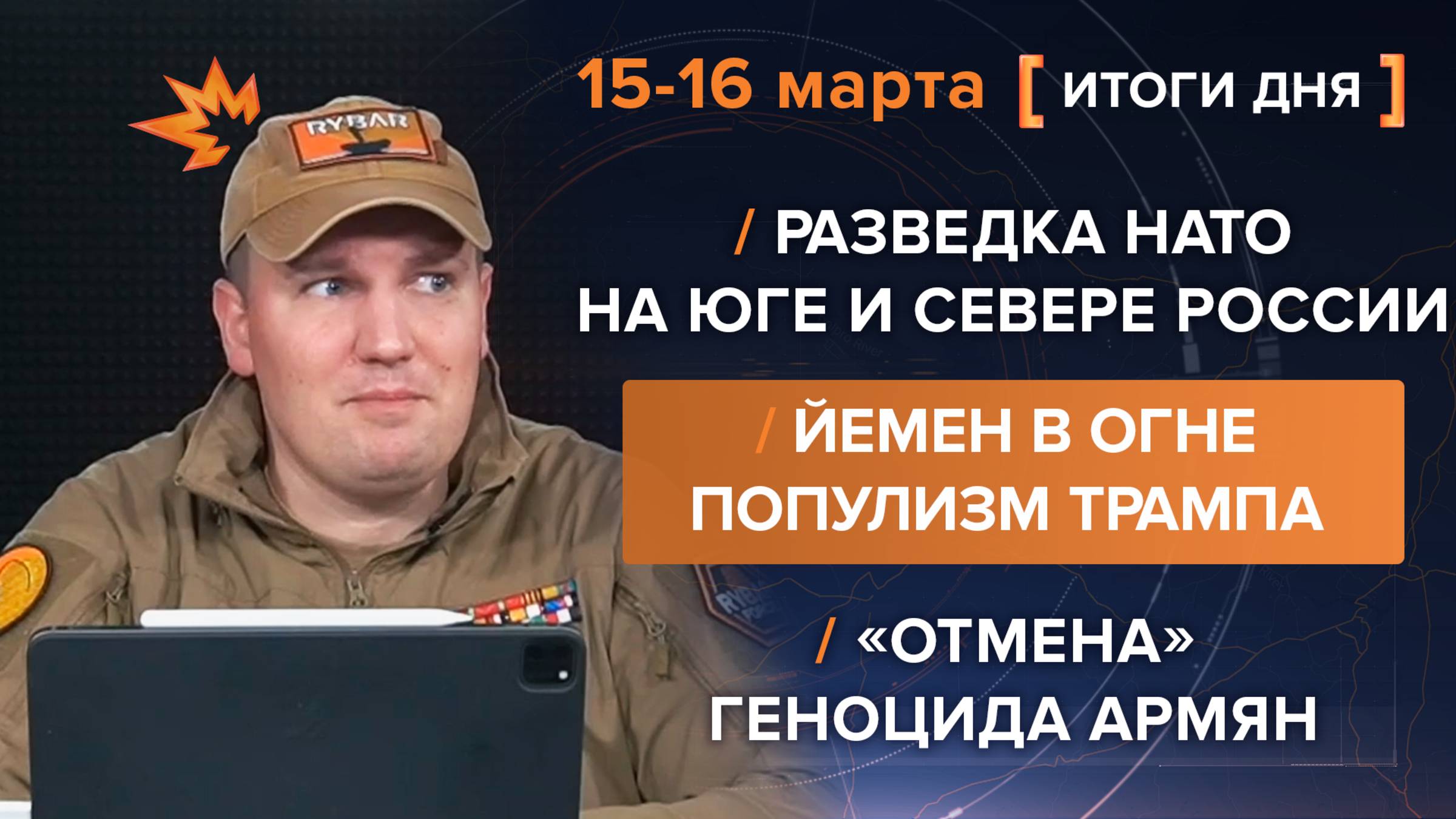 RYBAR

15-16 марта [ ИТОГИ ДНЯ ]

/ РАЗВЕДКА НАТО НА ЮГЕ И СЕВЕРЕ РОССИИ

/ ЙЕМЕН В ОГНЕ ПОПУЛИЗМ ТРАМПА

/ «ОТМЕНА» ГЕНОЦИДА АРМЯН